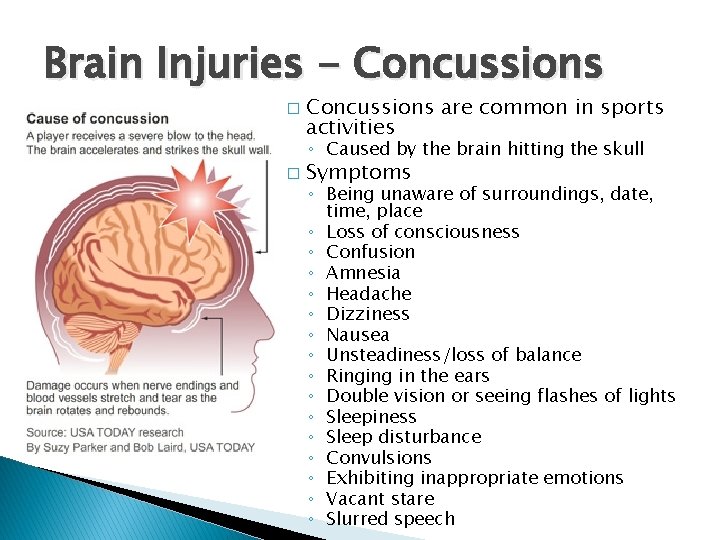 Brain Injuries - Concussions

Cause of concussion
A player receives a severe blow to the head. The brain accelerates and strikes the skull wall.

Damage occurs when nerve endings and blood vessels stretch and tear as the brain rotates and rebounds.

Source: USA TODAY research
By Suzy Parker and Bob Laird, USA TODAY

□ Concussions are common in sports activities
◦ Caused by the brain hitting the skull
□ Symptoms
◦ Being unaware of surroundings, date, time, place
◦ Loss of consciousness
◦ Confusion
◦ Amnesia
◦ Headache
◦ Dizziness
◦ Nausea
◦ Unsteadiness/loss of balance
◦ Ringing in the ears
◦ Double vision or seeing flashes of lights
◦ Sleepiness
◦ Sleep disturbance
◦ Convulsions
◦ Exhibiting inappropriate emotions
◦ Vacant stare
◦ Slurred speech